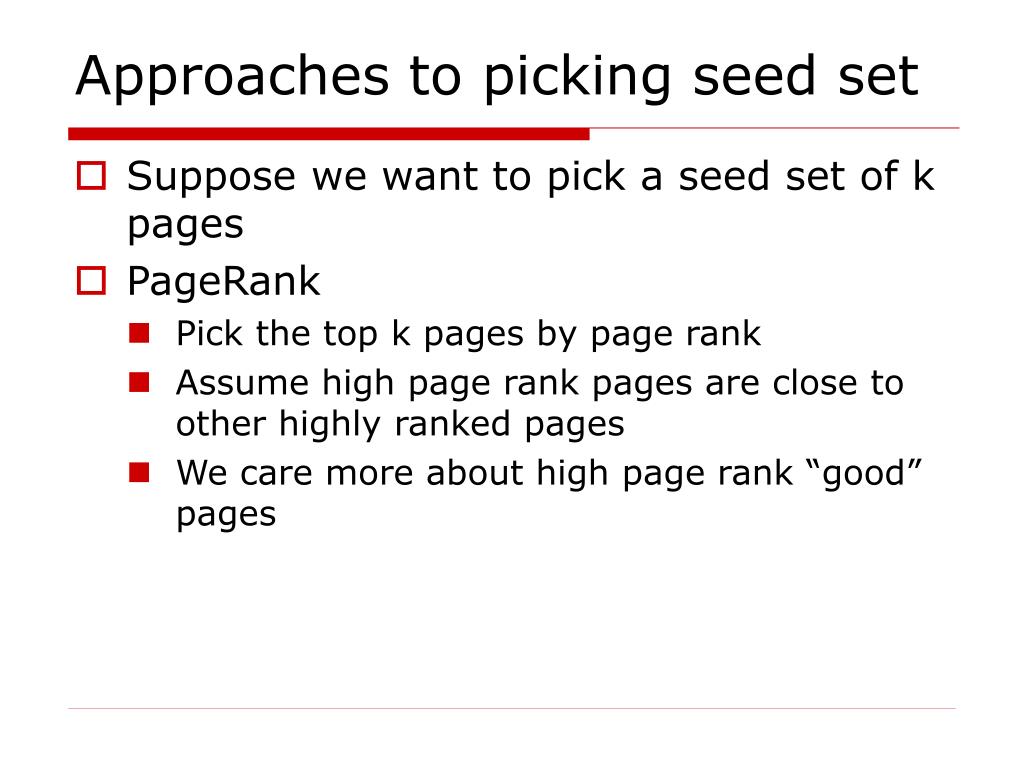 Approaches to picking seed set

Suppose we want to pick a seed set of k pages

PageRank

Pick the top k pages by page rank

Assume high page rank pages are close to other highly ranked pages

We care more about high page rank “good” pages